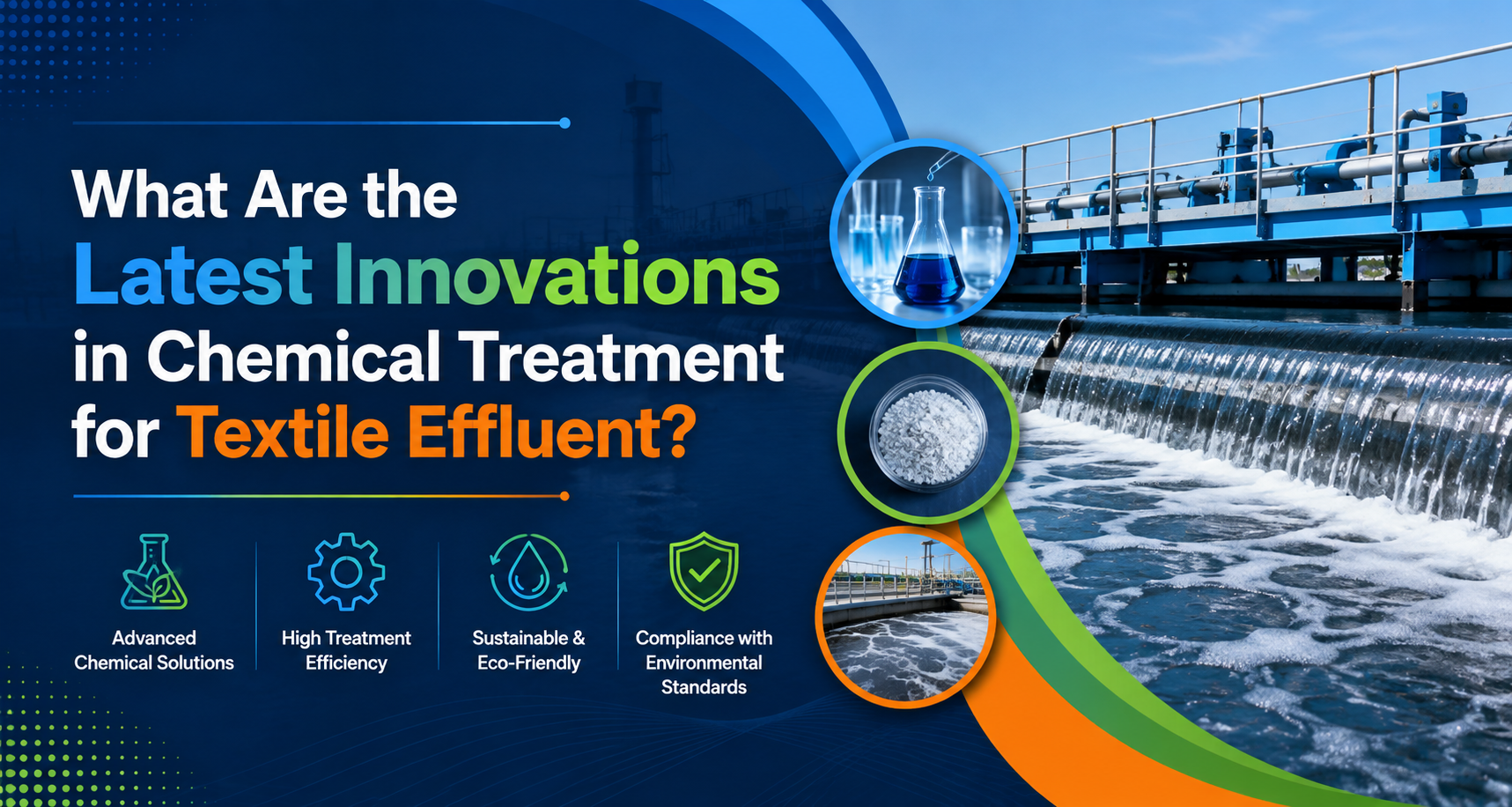 What Are the Latest Innovations in Chemical Treatment for Textile Effluent?

Advanced Chemical Solutions

High Treatment Efficiency

Sustainable & Eco-Friendly

Compliance with Environmental Standards